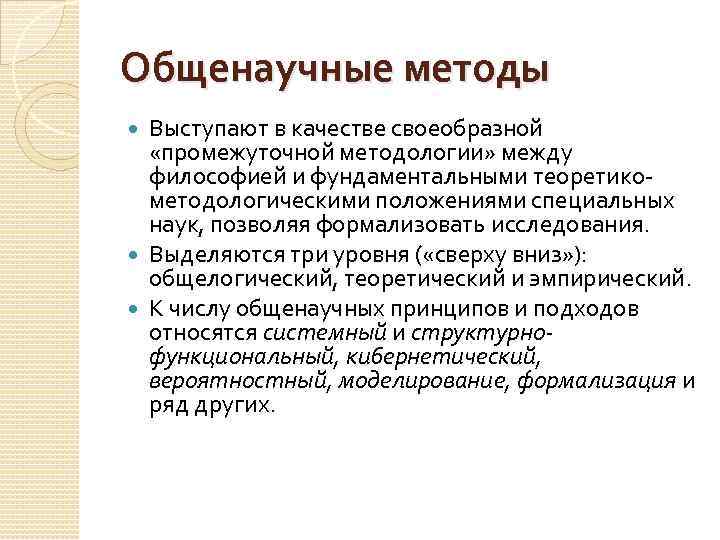 Общенаучные методы

Выступают в качестве своеобразной «промежуточной методологии» между философией и фундаментальными теоретико-методологическими положениями специальных наук, позволяя формализовать исследования.

Выделяются три уровня («сверху вниз»): общелогический, теоретический и эмпирический.

К числу общенаучных принципов и подходов относятся системный и структурно-функциональный, кибернетический, вероятностный, моделирование, формализация и ряд других.